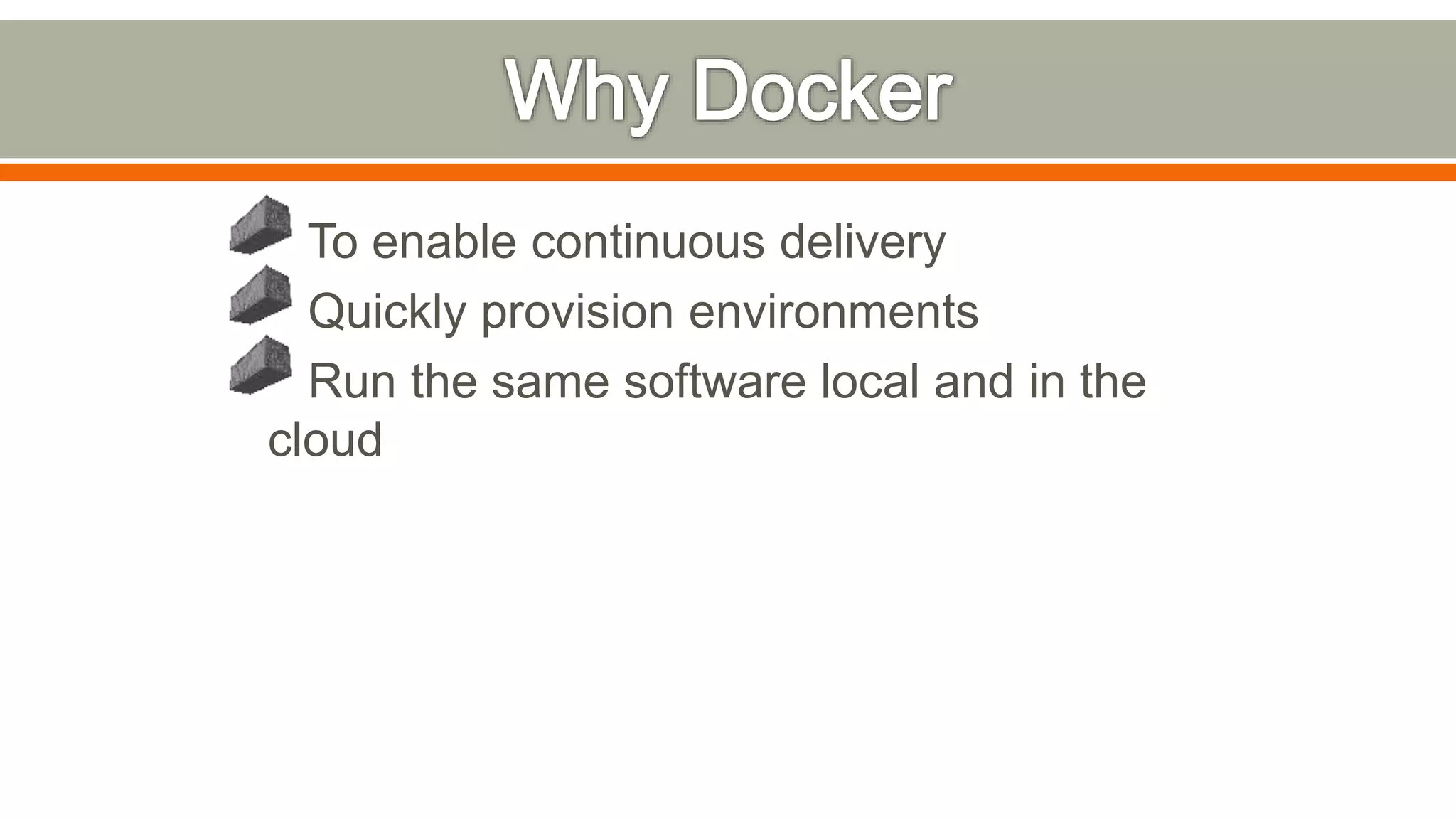 Why Docker

To enable continuous delivery
Quickly provision environments
Run the same software local and in the cloud